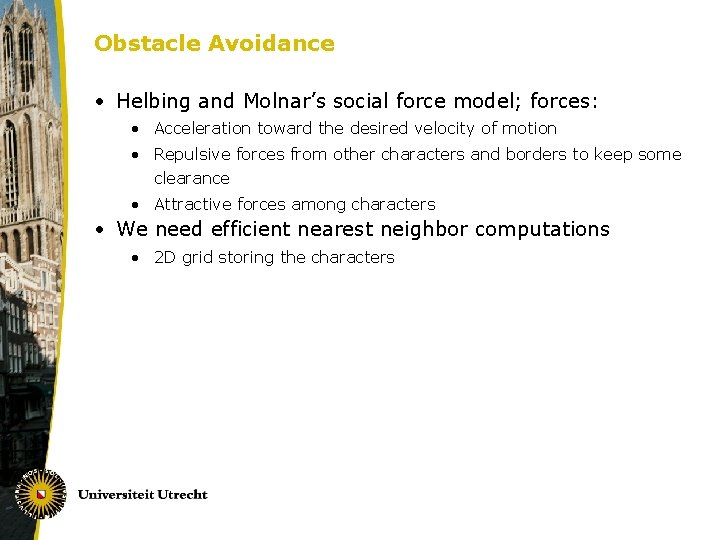 Obstacle Avoidance

• Helbing and Molnar's social force model; forces:
  • Acceleration toward the desired velocity of motion
  • Repulsive forces from other characters and borders to keep some clearance
  • Attractive forces among characters
• We need efficient nearest neighbor computations
  • 2D grid storing the characters

Universiteit Utrecht